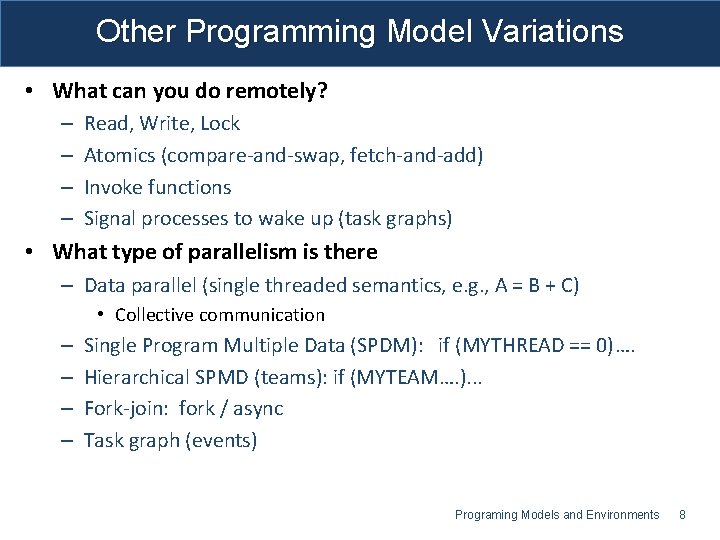 Other Programming Model Variations

• What can you do remotely?
– Read, Write, Lock
– Atomics (compare-and-swap, fetch-and-add)
– Invoke functions
– Signal processes to wake up (task graphs)

• What type of parallelism is there
– Data parallel (single threaded semantics, e.g., A = B + C)
• Collective communication
– Single Program Multiple Data (SPDM): if (MYTHREAD == 0)….
– Hierarchical SPMD (teams): if (MYTEAM….)...
– Fork-join: fork / async
– Task graph (events)

Programing Models and Environments 8